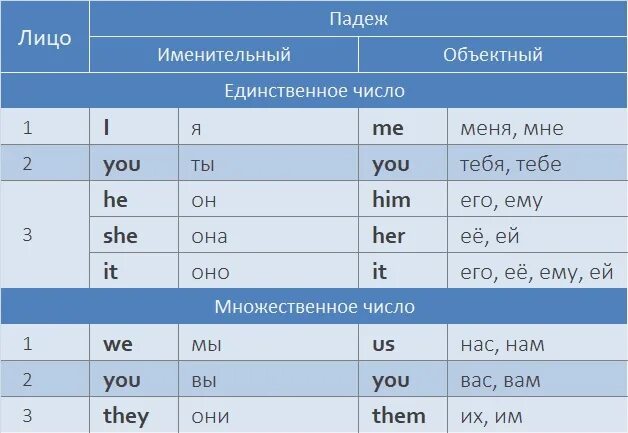 | Лицо | Падеж | | | |
|---|---|---|---|---|
| | Именительный | | Объектный | |
| Единственное число | | | | |
| 1 | I | я | me | меня, мне |
| 2 | you | ты | you | тебя, тебе |
| 3 | he | он | him | его, ему |
| | she | она | her | её, ей |
| | it | оно | it | его, её, ему, ей |
| Множественное число | | | | |
| 1 | we | мы | us | нас, нам |
| 2 | you | вы | you | вас, вам |
| 3 | they | они | them | их, им |